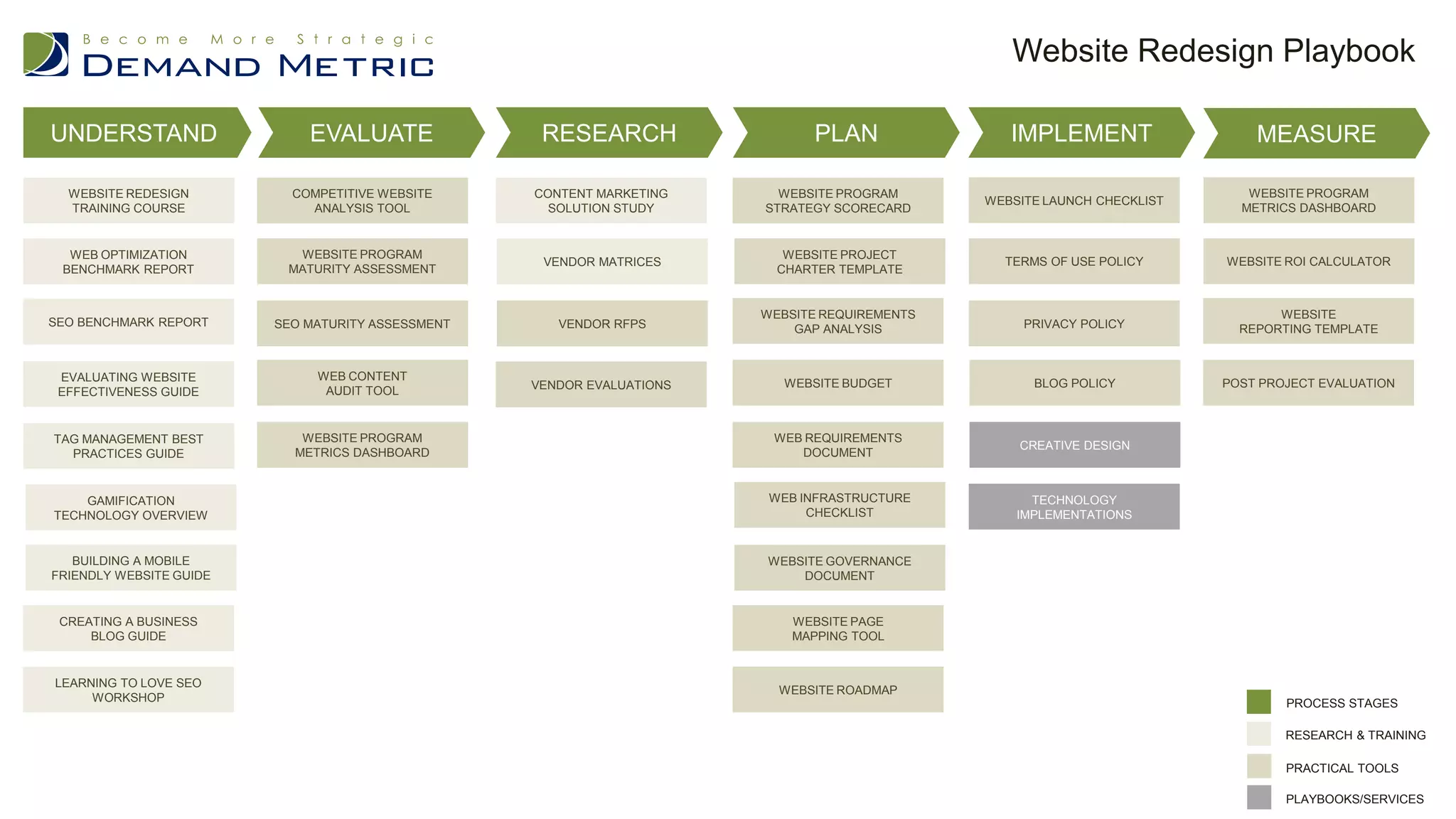 Become More Strategic
DEMAND METRIC

Website Redesign Playbook

UNDERSTAND

WEBSITE REDESIGN TRAINING COURSE

WEB OPTIMIZATION BENCHMARK REPORT

SEO BENCHMARK REPORT

EVALUATING WEBSITE EFFECTIVENESS GUIDE

TAG MANAGEMENT BEST PRACTICES GUIDE

GAMIFICATION TECHNOLOGY OVERVIEW

BUILDING A MOBILE FRIENDLY WEBSITE GUIDE

CREATING A BUSINESS BLOG GUIDE

LEARNING TO LOVE SEO WORKSHOP

EVALUATE

COMPETITIVE WEBSITE ANALYSIS TOOL

WEBSITE PROGRAM MATURITY ASSESSMENT

SEO MATURITY ASSESSMENT

WEB CONTENT AUDIT TOOL

WEBSITE PROGRAM METRICS DASHBOARD

RESEARCH

CONTENT MARKETING SOLUTION STUDY

VENDOR MATRICES

VENDOR RFPS

VENDOR EVALUATIONS

PLAN

WEBSITE PROGRAM STRATEGY SCORECARD

WEBSITE PROJECT CHARTER TEMPLATE

WEBSITE REQUIREMENTS GAP ANALYSIS

WEBSITE BUDGET

WEB REQUIREMENTS DOCUMENT

WEB INFRASTRUCTURE CHECKLIST

WEBSITE GOVERNANCE DOCUMENT

WEBSITE PAGE MAPPING TOOL

WEBSITE ROADMAP

IMPLEMENT

WEBSITE LAUNCH CHECKLIST

TERMS OF USE POLICY

PRIVACY POLICY

BLOG POLICY

CREATIVE DESIGN

TECHNOLOGY IMPLEMENTATIONS

MEASURE

WEBSITE PROGRAM METRICS DASHBOARD

WEBSITE ROI CALCULATOR

WEBSITE REPORTING TEMPLATE

POST PROJECT EVALUATION

PROCESS STAGES
RESEARCH & TRAINING
PRACTICAL TOOLS
PLAYBOOKS/SERVICES